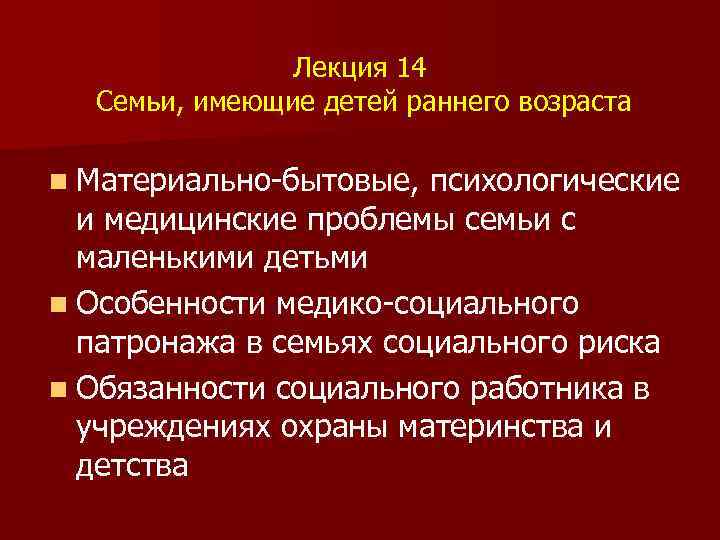 Лекция 14
Семьи, имеющие детей раннего возраста

Материально-бытовые, психологические и медицинские проблемы семьи с маленькими детьми

Особенности медико-социального патронажа в семьях социального риска

Обязанности социального работника в учреждениях охраны материнства и детства